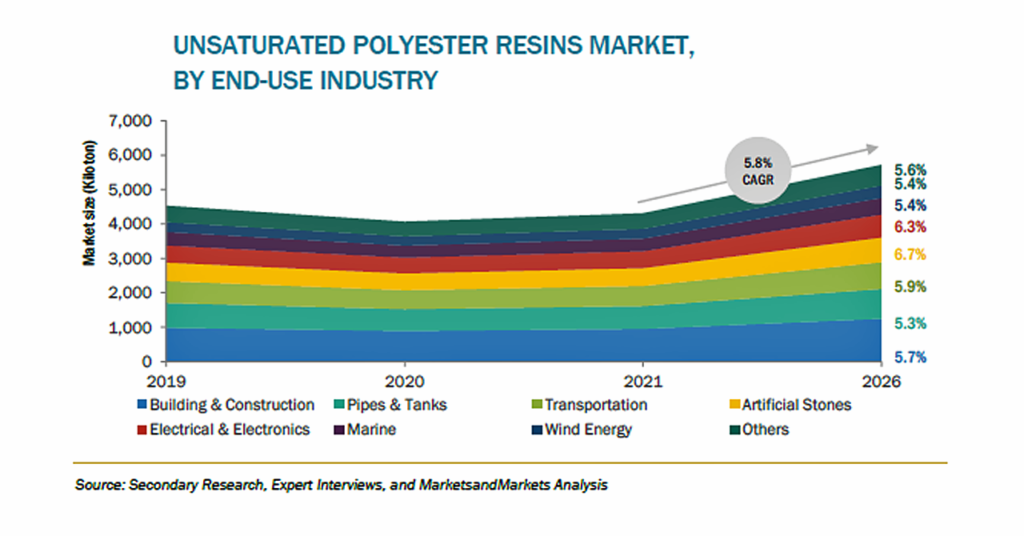 UNSATURATED POLYESTER RESINS MARKET, BY END-USE INDUSTRY

Market size (Kiloton)

7,000
6,000
5,000
4,000
3,000
2,000
1,000
0

5.8% CAGR

5.6%
5.4%
5.4%
6.3%
6.7%
5.9%
5.3%
5.7%

2019
2020
2021
2026

Building & Construction
Pipes & Tanks
Transportation
Artificial Stones
Electrical & Electronics
Marine
Wind Energy
Others

Source: Secondary Research, Expert Interviews, and MarketsandMarkets Analysis